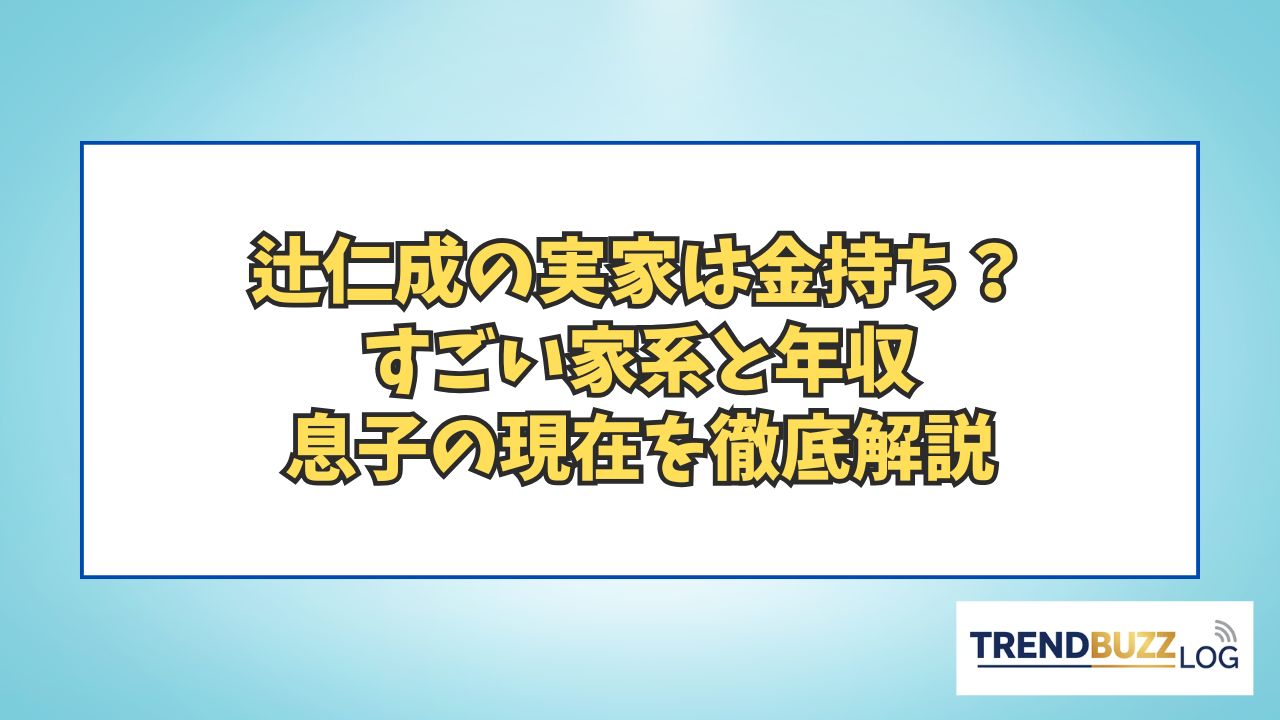 辻仁成の実家は金持ち？
すごい家系と年収
息子の現在を徹底解説

TRENDBUZZ LOG